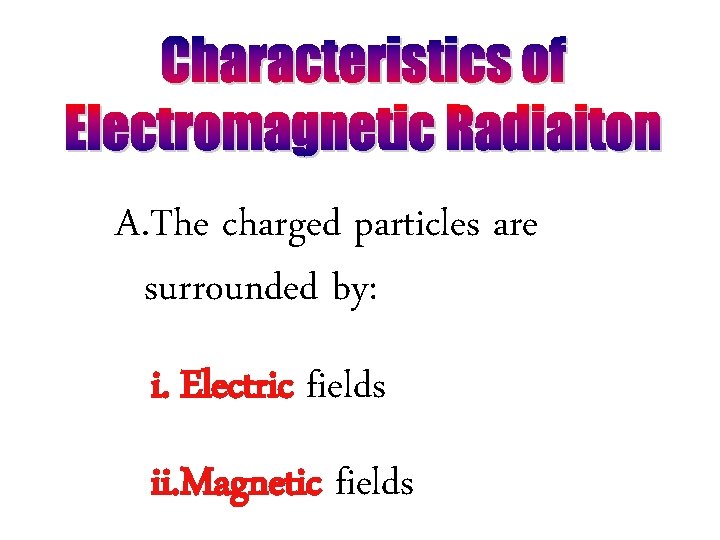 Characteristics of Electromagnetic Radiaiton

A.The charged particles are surrounded by:

i. Electric fields

ii.Magnetic fields